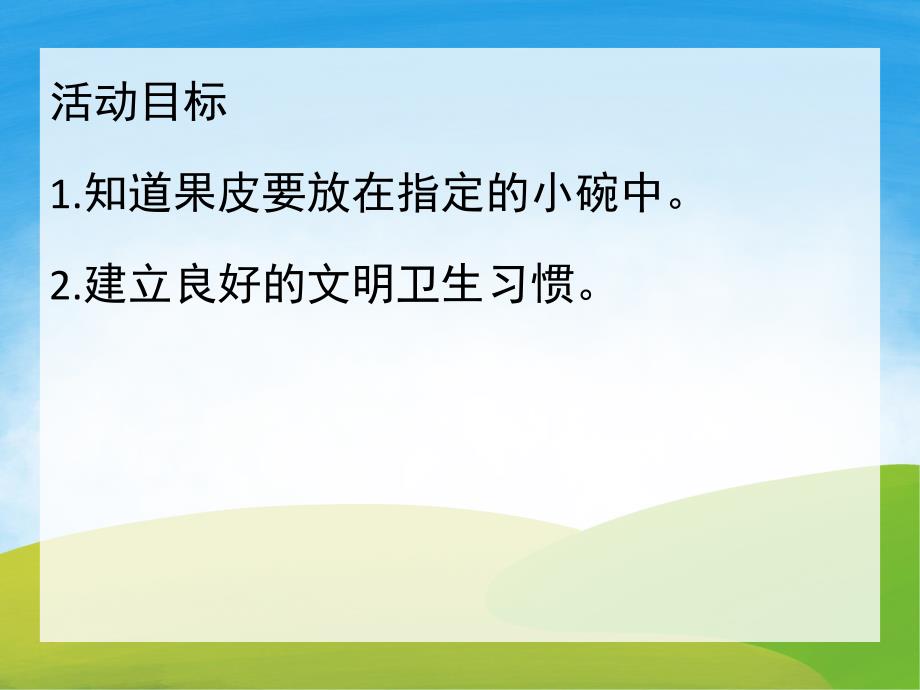 活动目标

1.知道果皮要放在指定的小碗中。

2.建立良好的文明卫生习惯。